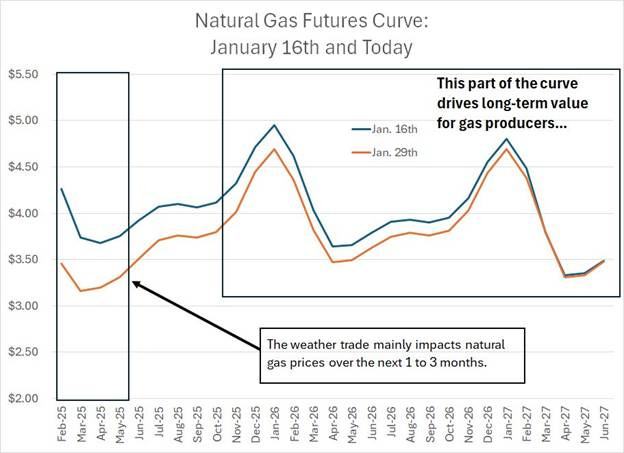 Natural Gas Futures Curve:
January 16th and Today

$5.50
$5.00
$4.50
$4.00
$3.50
$3.00
$2.50
$2.00

This part of the curve drives long-term value for gas producers...

Jan. 16th
Jan. 29th

The weather trade mainly impacts natural gas prices over the next 1 to 3 months.

Feb-25 Mar-25 Apr-25 May-25 Jun-25 Jul-25 Aug-25 Sep-25 Oct-25 Nov-25 Dec-25 Jan-26 Feb-26 Mar-26 Apr-26 May-26 Jun-26 Jul-26 Aug-26 Sep-26 Oct-26 Nov-26 Dec-26 Jan-27 Feb-27 Mar-27 Apr-27 May-27 Jun-27